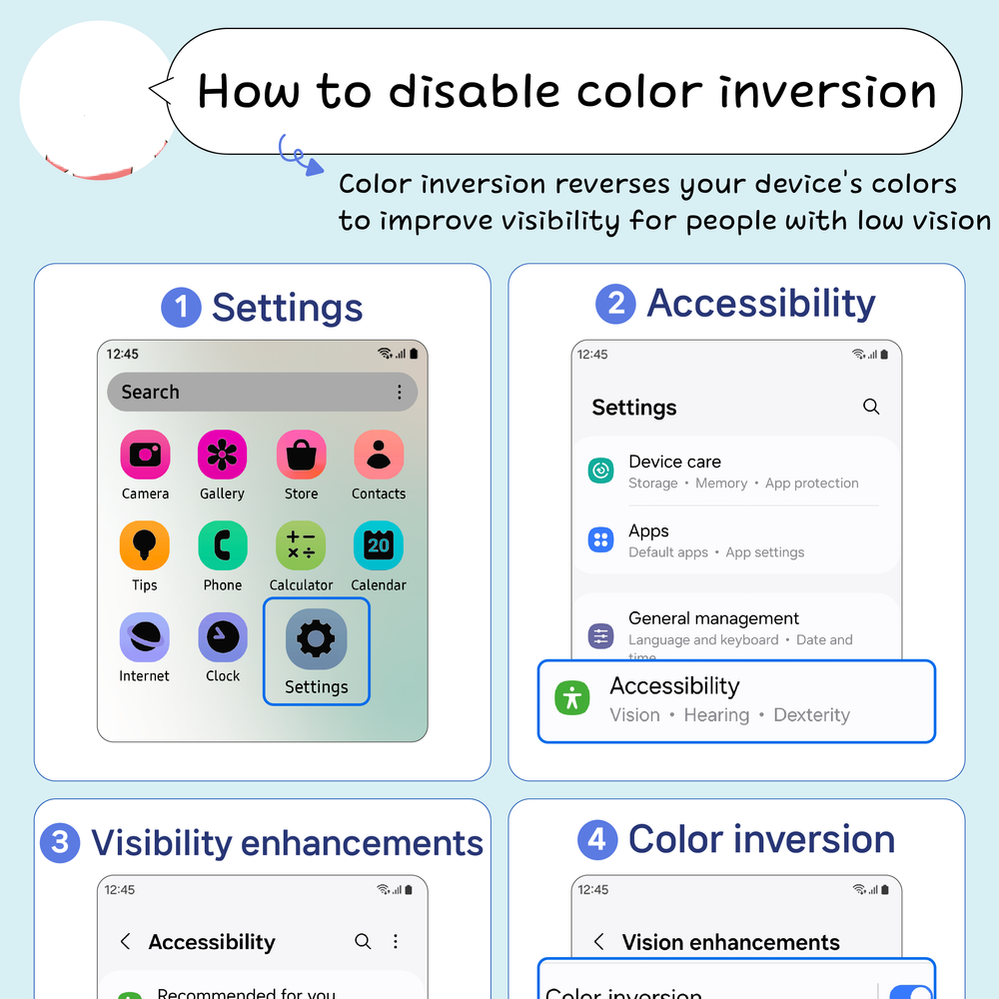 How to disable color inversion

Color inversion reverses your device's colors to improve visibility for people with low vision

1 Settings

12:45

Search

Camera
Gallery
Store
Contacts
Tips
Phone
Calculator
20
Calendar
Internet
Clock
Settings

2 Accessibility

12:45

Settings

Device care
Storage • Memory • App protection

Apps
Default apps • App settings

General management
Language and keyboard • Date and time

Accessibility
Vision • Hearing • Dexterity

3 Visibility enhancements

12:45

Accessibility

Recommended for you

4 Color inversion

12:45

Vision enhancements

Color inversion